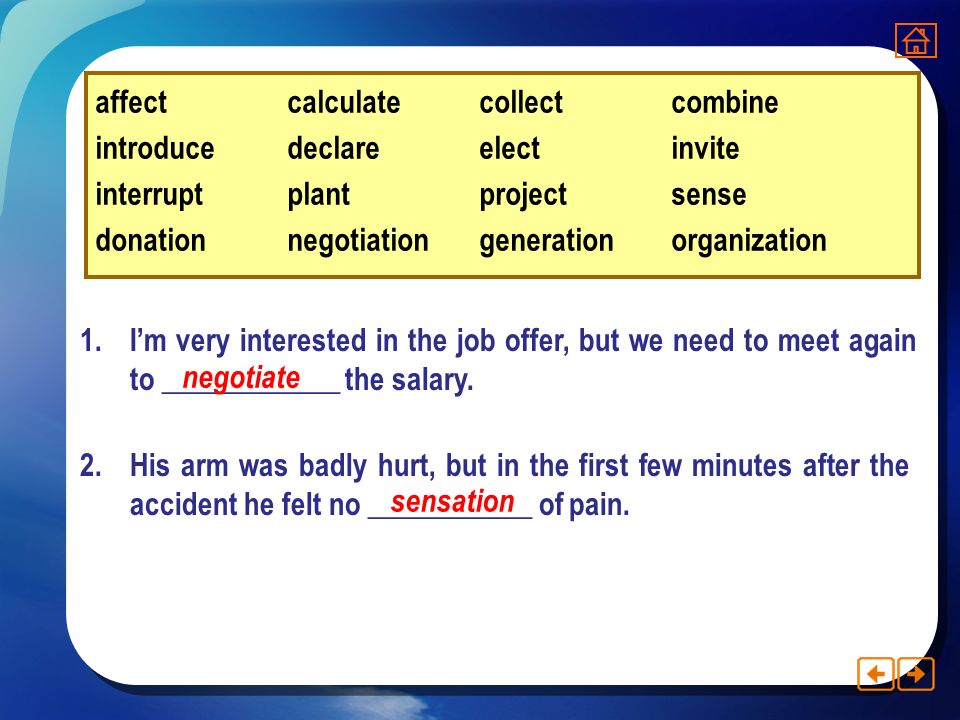 | affect | calculate | collect | combine |
|---|---|---|---|
| introduce | declare | elect | invite |
| interrupt | plant | project | sense |
| donation | negotiation | generation | organization |

1. I'm very interested in the job offer, but we need to meet again to negotiate the salary.

2. His arm was badly hurt, but in the first few minutes after the accident he felt no sensation of pain.